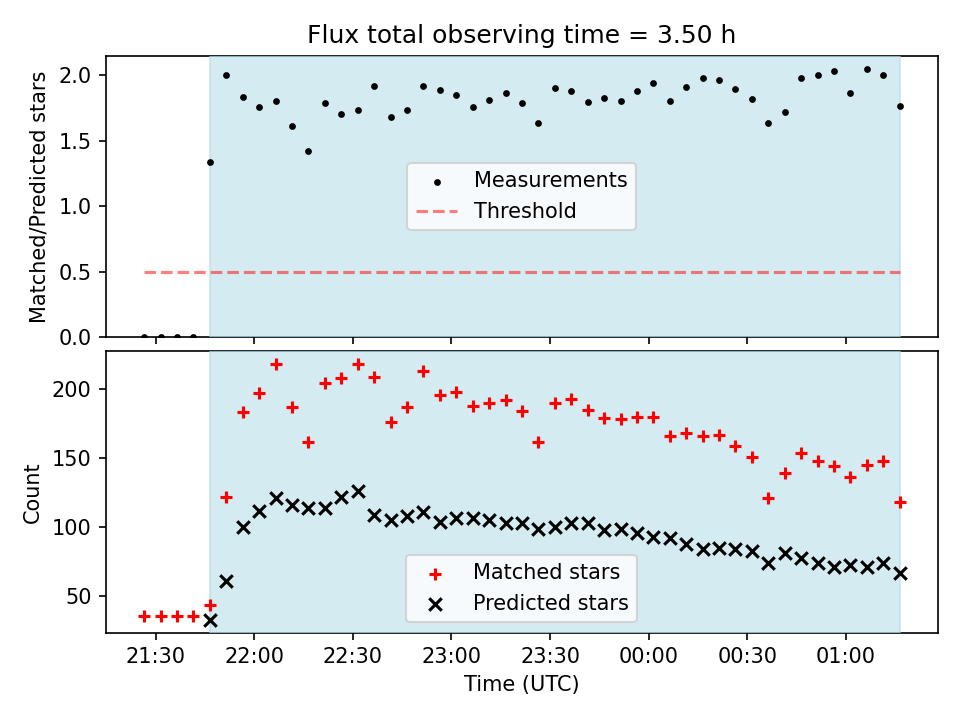 Flux total observing time = 3.50 h

Matched/Predicted stars

2.0
1.5
1.0
0.5
0.0

Measurements
Threshold

Count

200
150
100
50

Matched stars
Predicted stars

21:30
22:00
22:30
23:00
23:30
00:00
00:30
01:00

Time (UTC)